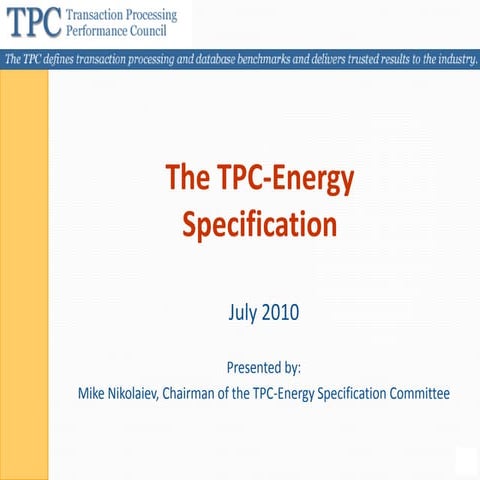 TPC Transaction Processing Performance Council

The TPC defines transaction processing and database benchmarks and delivers trusted results to the industry.

The TPC-Energy Specification

July 2010

Presented by:
Mike Nikolaiev, Chairman of the TPC-Energy Specification Committee